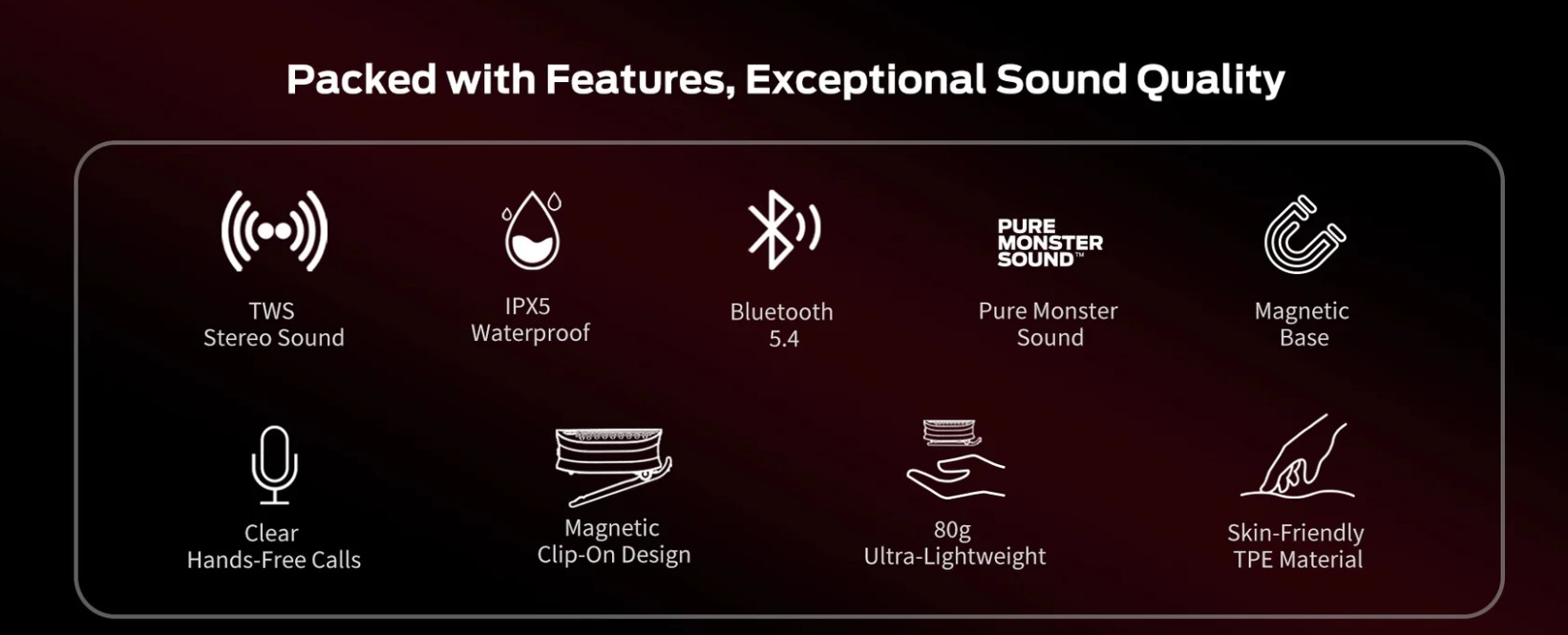 Packed with Features, Exceptional Sound Quality

TWS
Stereo Sound

IPX5
Waterproof

Bluetooth
5.4

PURE MONSTER SOUND™

Pure Monster
Sound

Magnetic
Base

Clear
Hands-Free Calls

Magnetic
Clip-On Design

80g
Ultra-Lightweight

Skin-Friendly
TPE Material